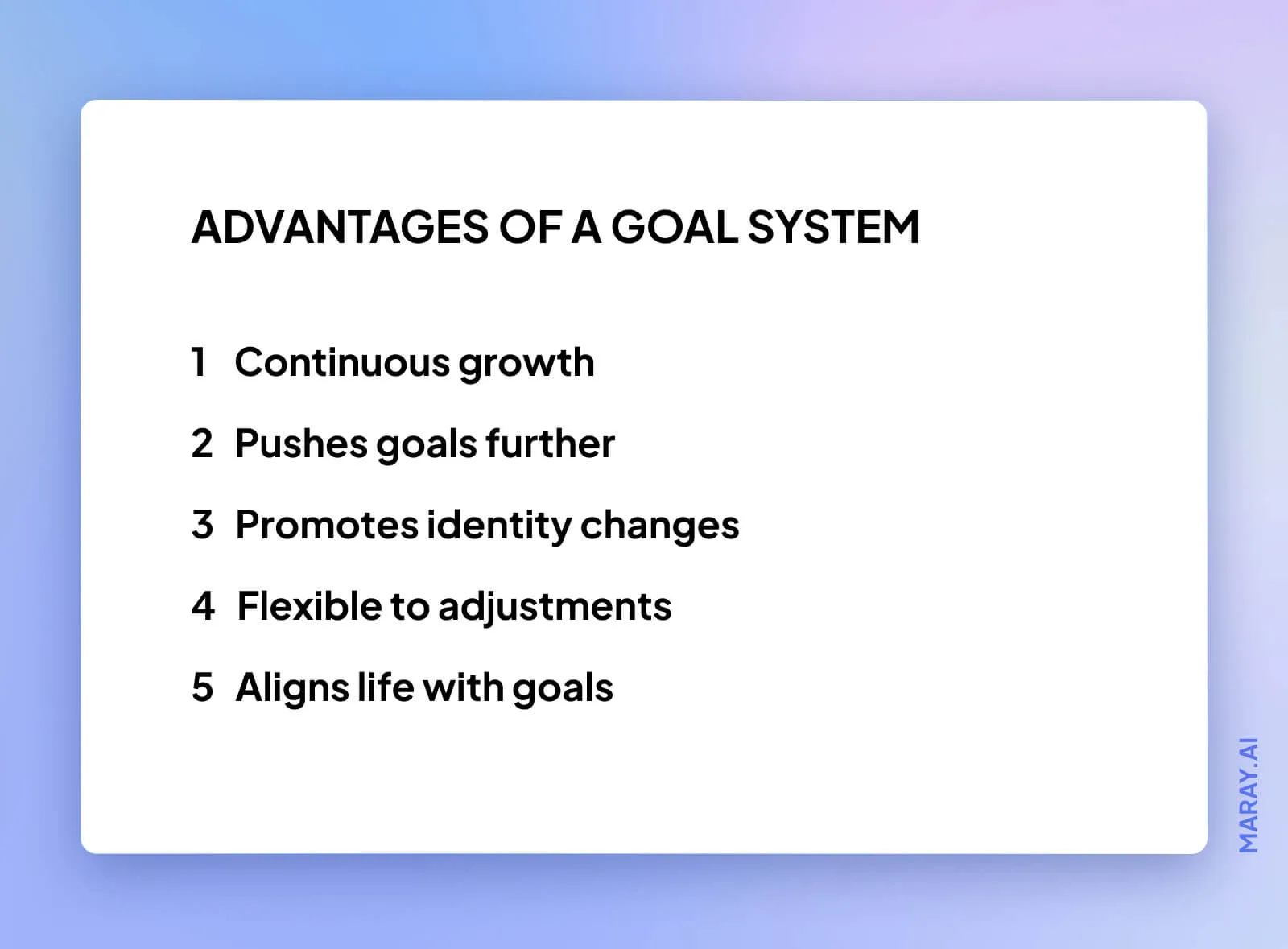 ADVANTAGES OF A GOAL SYSTEM

1 Continuous growth

2 Pushes goals further

3 Promotes identity changes

4 Flexible to adjustments

5 Aligns life with goals

MARAY.AI